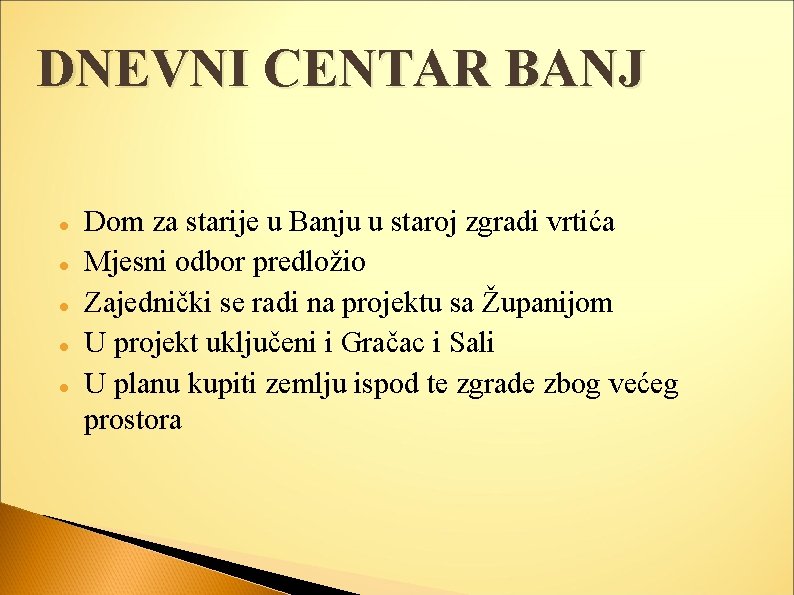 DNEVNI CENTAR BANJ

- Dom za starije u Banju u staroj zgradi vrtića
- Mjesni odbor predložio
- Zajednički se radi na projektu sa Županijom
- U projekt uključeni i Gračac i Sali
- U planu kupiti zemlju ispod te zgrade zbog većeg prostora